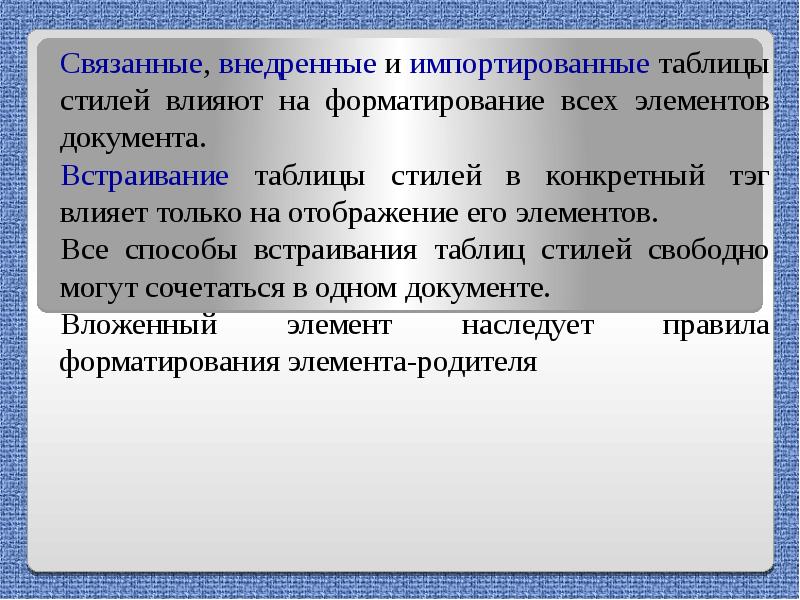 Связанные, внедренные и импортированные таблицы стилей влияют на форматирование всех элементов документа.

Встраивание таблицы стилей в конкретный тэг влияет только на отображение его элементов.

Все способы встраивания таблиц стилей свободно могут сочетаться в одном документе.

Вложенный элемент наследует правила форматирования элемента-родителя